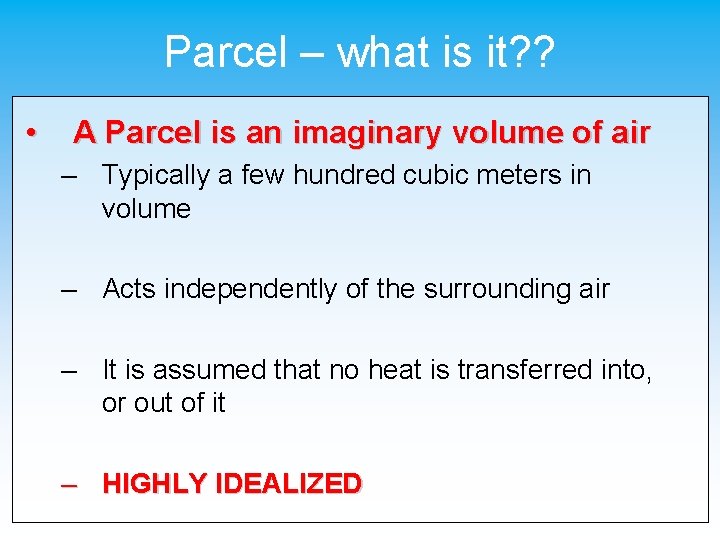 Parcel – what is it??

• A Parcel is an imaginary volume of air

– Typically a few hundred cubic meters in volume

– Acts independently of the surrounding air

– It is assumed that no heat is transferred into, or out of it

– HIGHLY IDEALIZED